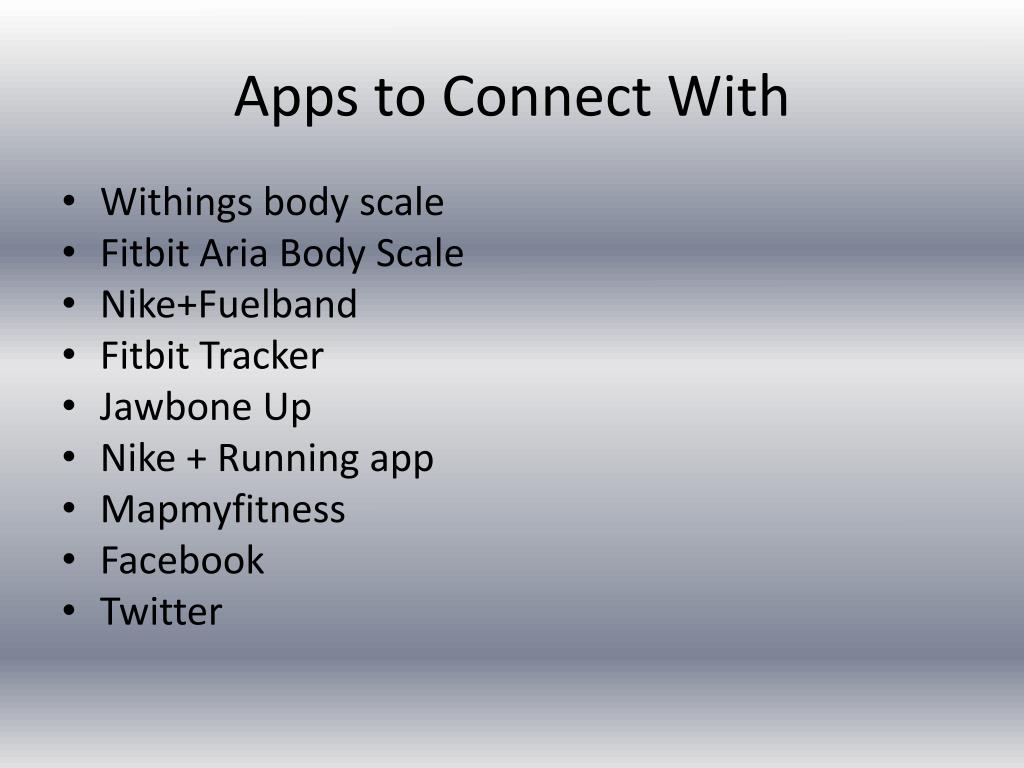 Apps to Connect With

• Withings body scale
• Fitbit Aria Body Scale
• Nike+Fuelband
• Fitbit Tracker
• Jawbone Up
• Nike + Running app
• Mapmyfitness
• Facebook
• Twitter